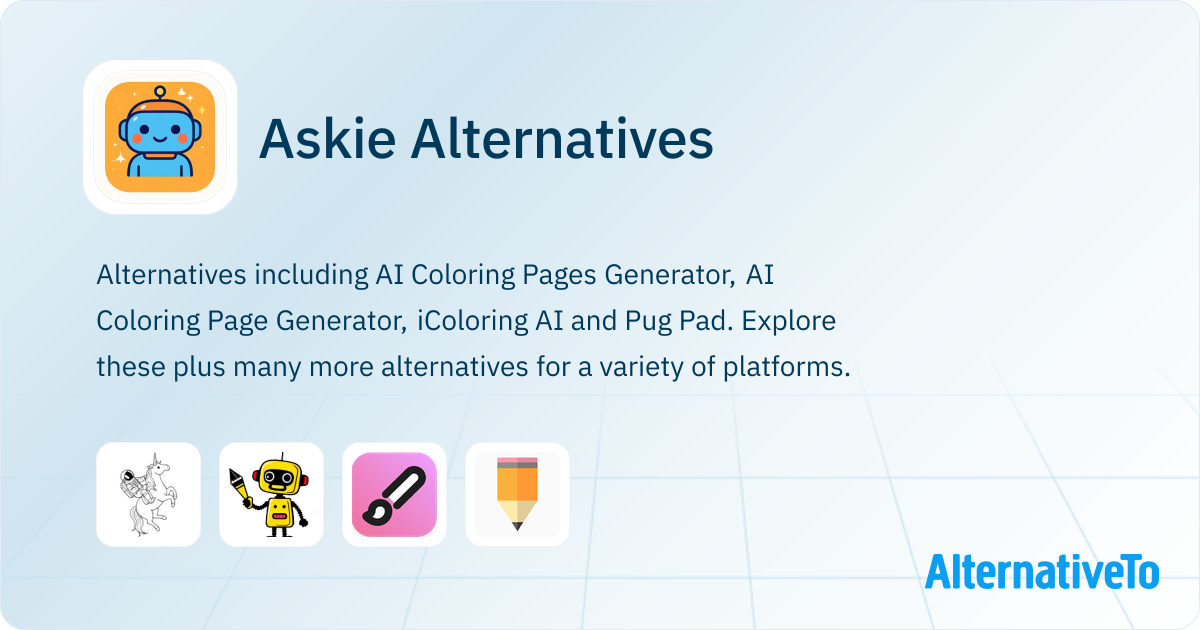 Askie Alternatives

Alternatives including AI Coloring Pages Generator, AI Coloring Page Generator, iColoring AI and Pug Pad. Explore these plus many more alternatives for a variety of platforms.

AlternativeTo